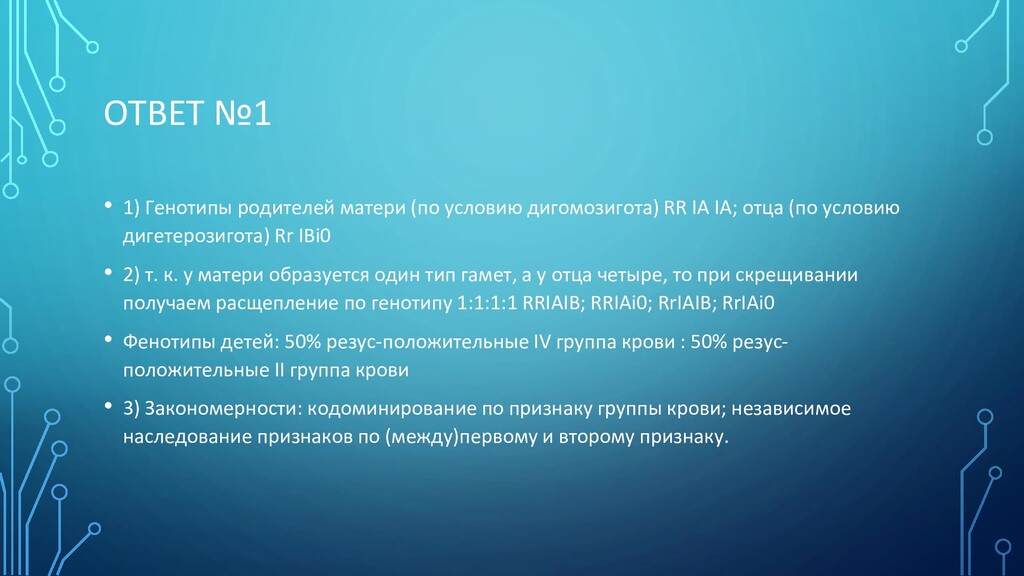 ОТВЕТ №1

• 1) Генотипы родителей матери (по условию дигомозигота) RR IA IA; отца (по условию дигетерозигота) Rr IBi0

• 2) т. к. у матери образуется один тип гамет, а у отца четыре, то при скрещивании получаем расщепление по генотипу 1:1:1:1 RRIAIB; RRIAi0; RrIAIB; RrIAi0

• Фенотипы детей: 50% резус-положительные IV группа крови : 50% резус-положительные II группа крови

• 3) Закономерности: кодоминирование по признаку группы крови; независимое наследование признаков по (между)первому и второму признаку.